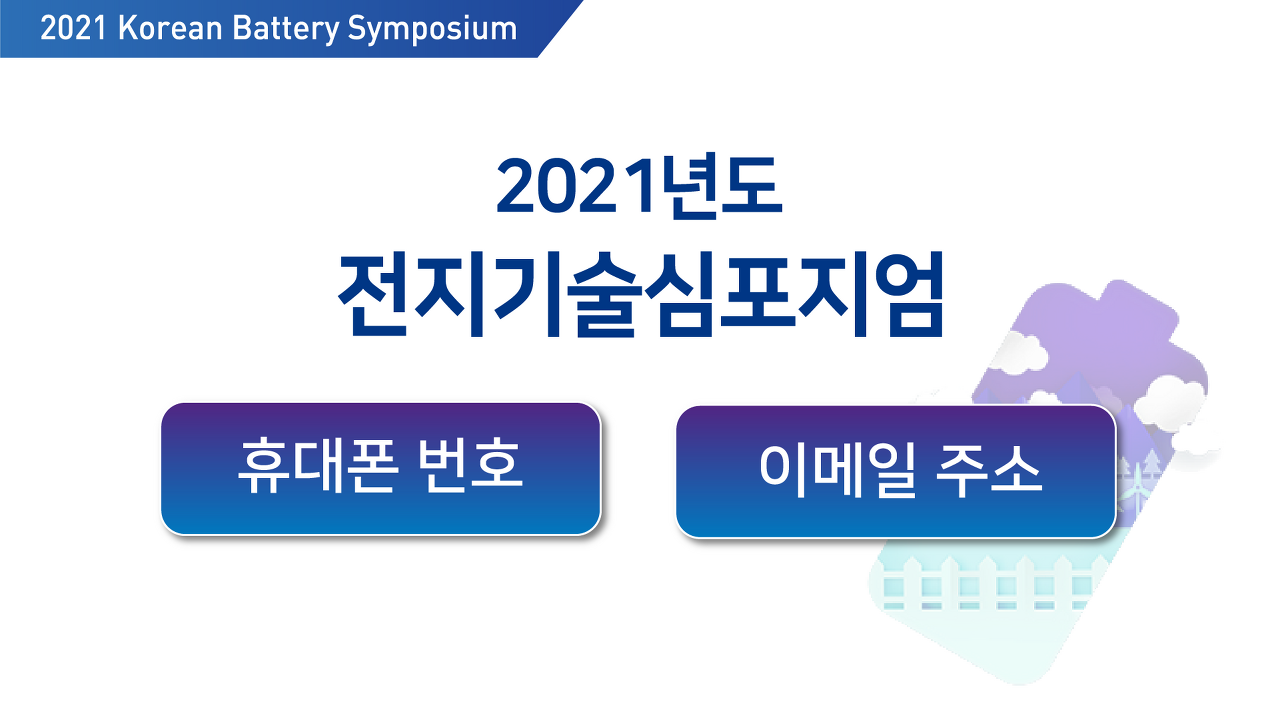 2021 Korean Battery Symposium

2021년도
전지기술심포지엄

휴대폰 번호

이메일 주소